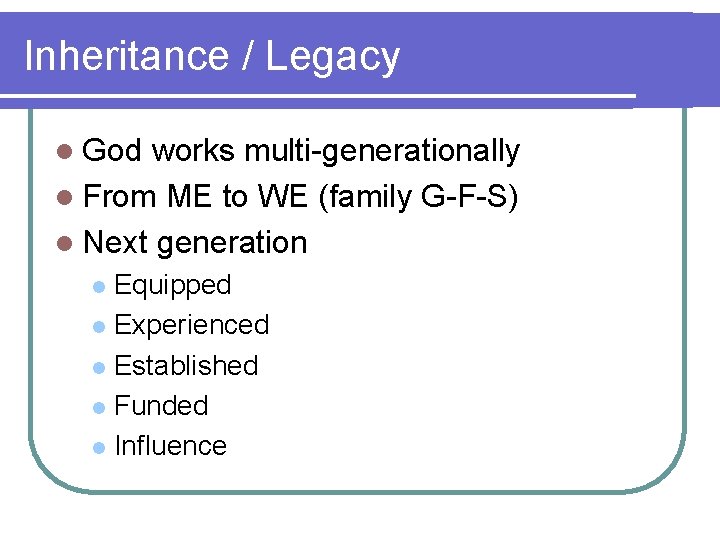 Inheritance / Legacy

- God works multi-generationally
- From ME to WE (family G-F-S)
- Next generation
  - Equipped
  - Experienced
  - Established
  - Funded
  - Influence